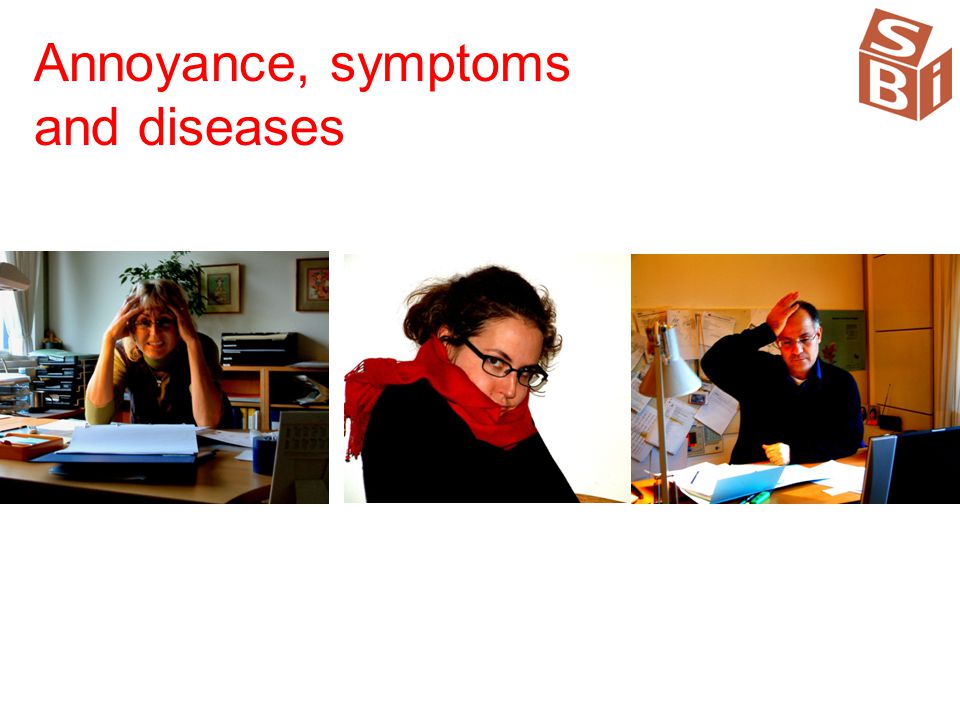 Annoyance, symptoms and diseases

SBi